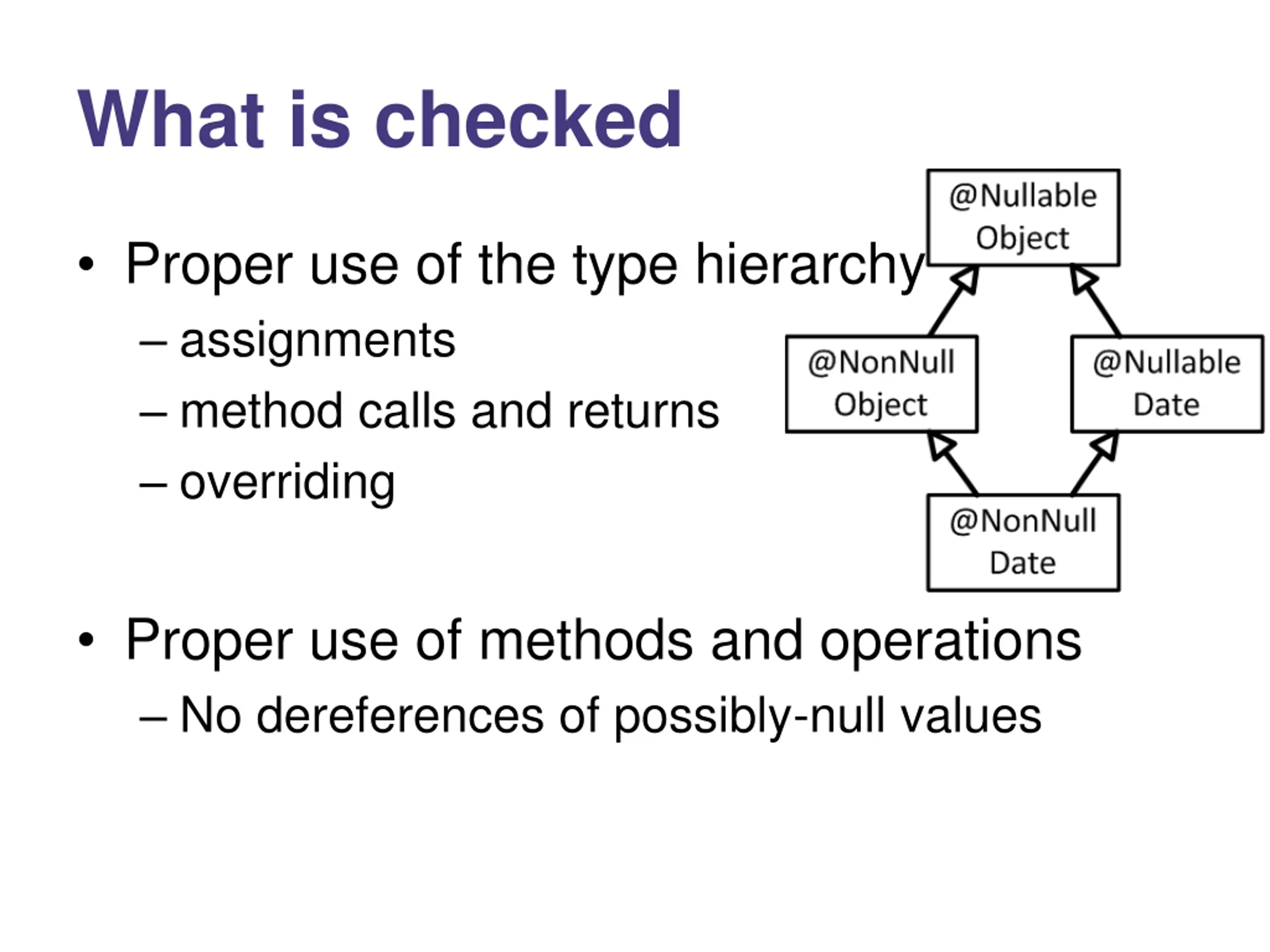 What is checked

• Proper use of the type hierarchy
– assignments
– method calls and returns
– overriding

@Nullable Object

@NonNull Object

@Nullable Date

@NonNull Date

• Proper use of methods and operations
– No dereferences of possibly-null values